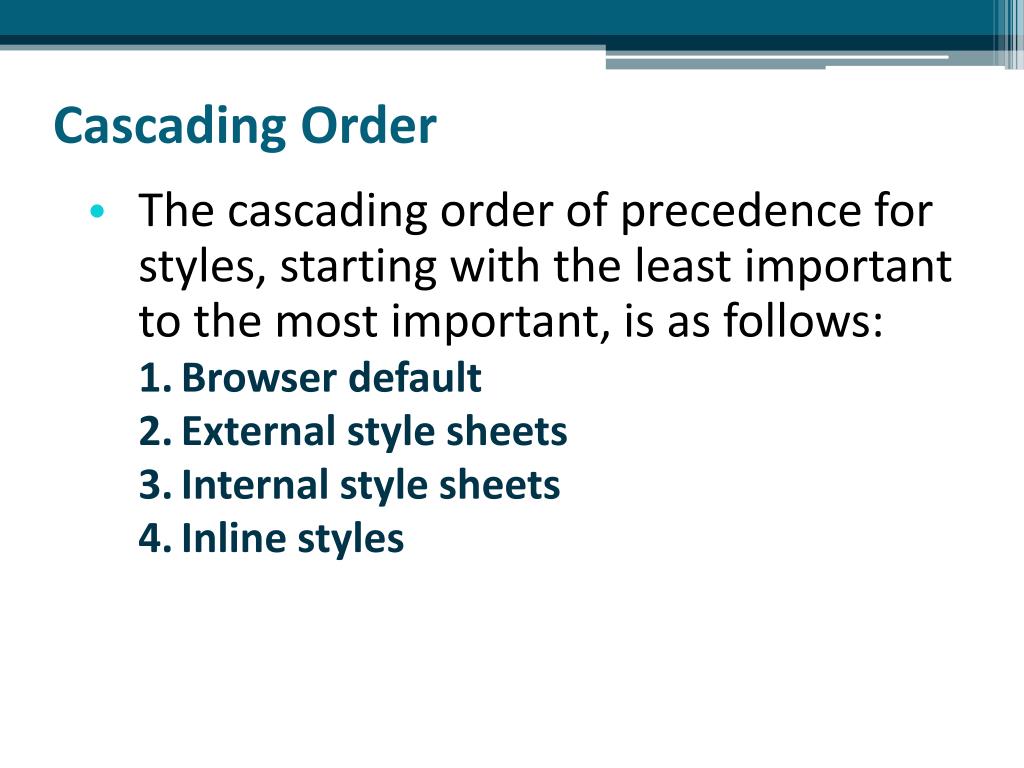 Cascading Order

• The cascading order of precedence for styles, starting with the least important to the most important, is as follows:
1. Browser default
2. External style sheets
3. Internal style sheets
4. Inline styles